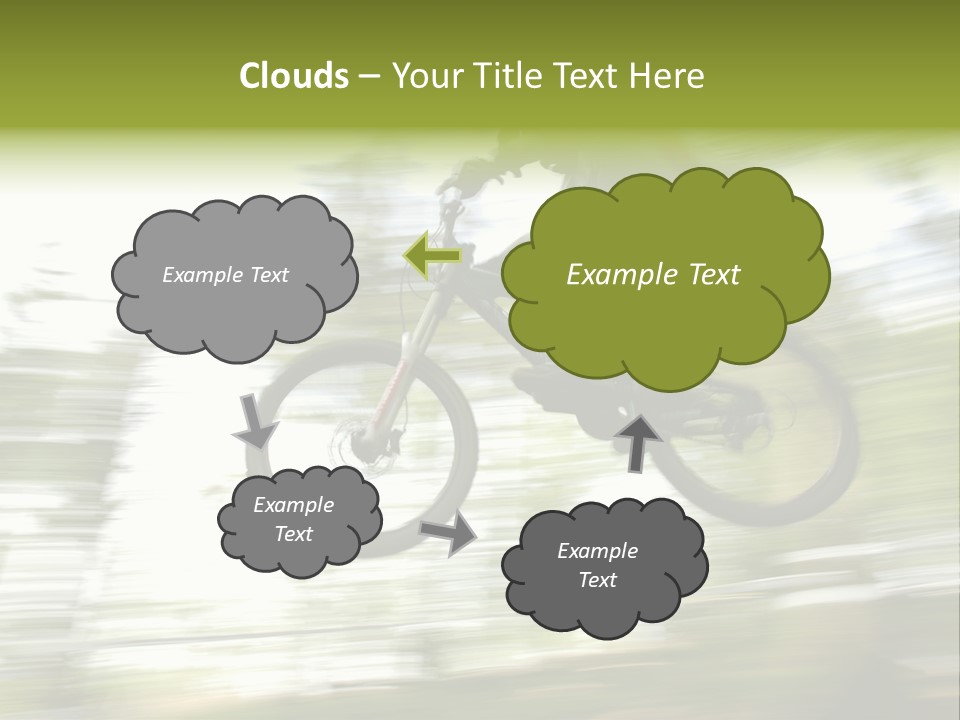 Clouds – Your Title Text Here

Example Text

Example Text

Example Text

Example Text